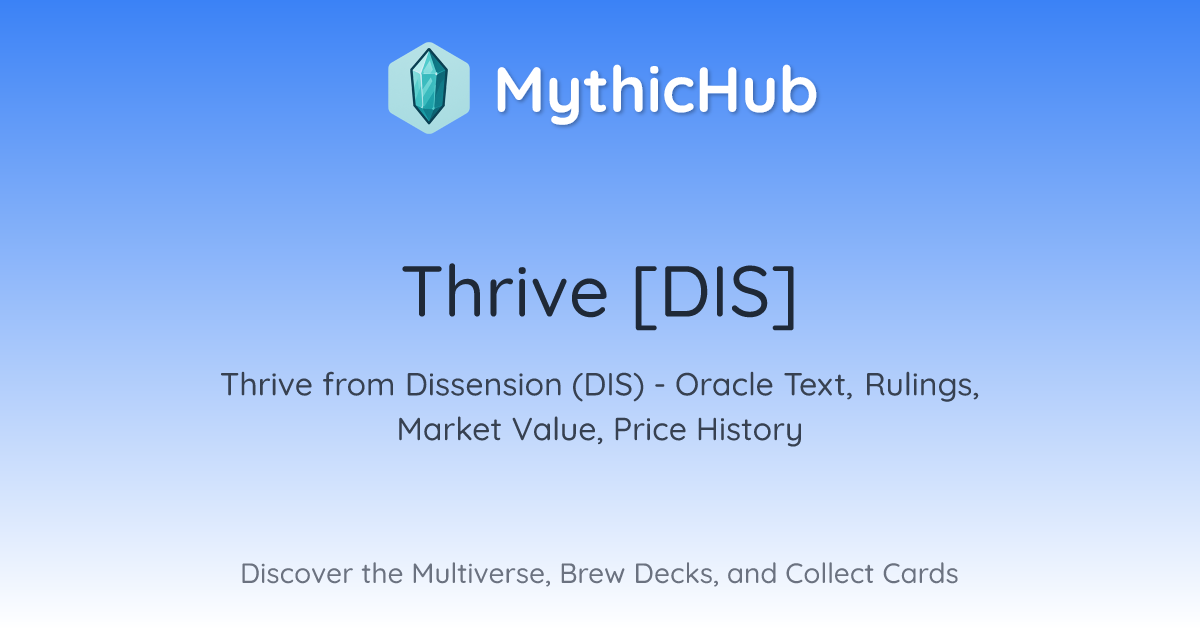 MythicHub

Thrive [DIS]

Thrive from Dissension (DIS) - Oracle Text, Rulings, Market Value, Price History

Discover the Multiverse, Brew Decks, and Collect Cards